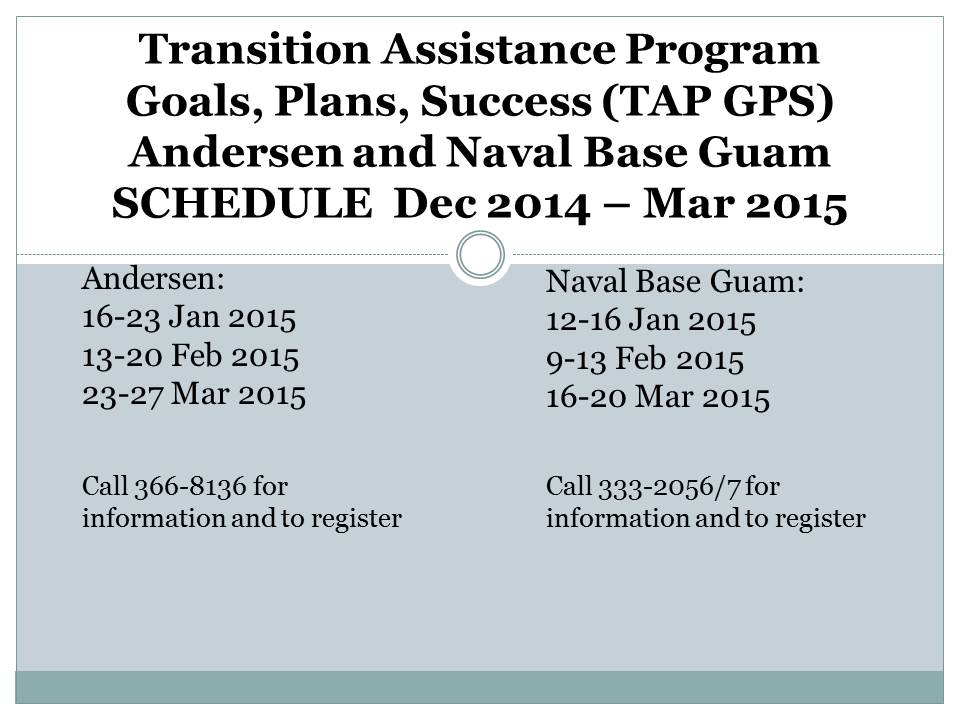 Transition Assistance Program Goals, Plans, Success (TAP GPS) Andersen and Naval Base Guam SCHEDULE Dec 2014 – Mar 2015

Andersen:
16-23 Jan 2015
13-20 Feb 2015
23-27 Mar 2015

Call 366-8136 for information and to register

Naval Base Guam:
12-16 Jan 2015
9-13 Feb 2015
16-20 Mar 2015

Call 333-2056/7 for information and to register